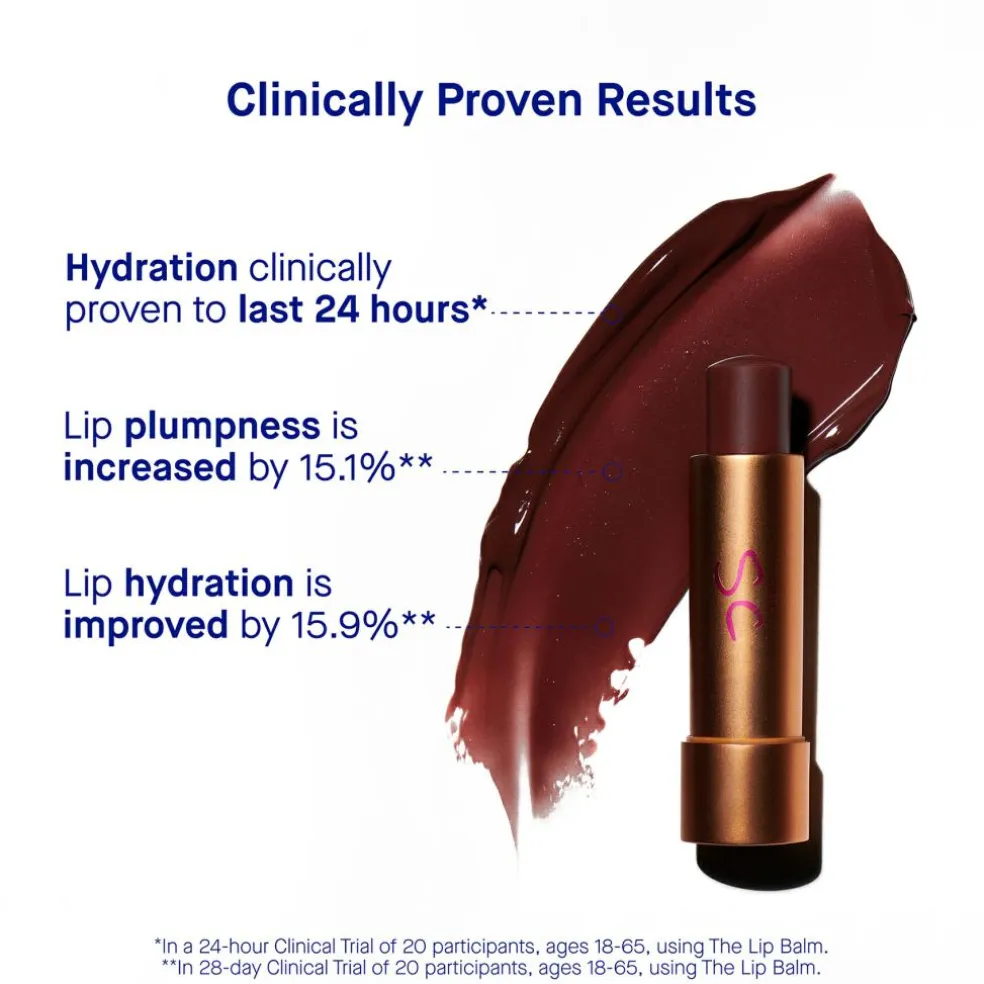 Clinically Proven Results

Hydration clinically proven to last 24 hours*

Lip plumpness is increased by 15.1%**

Lip hydration is improved by 15.9%**

SC

*In a 24-hour Clinical Trial of 20 participants, ages 18-65, using The Lip Balm.
**In 28-day Clinical Trial of 20 participants, ages 18-65, using The Lip Balm.